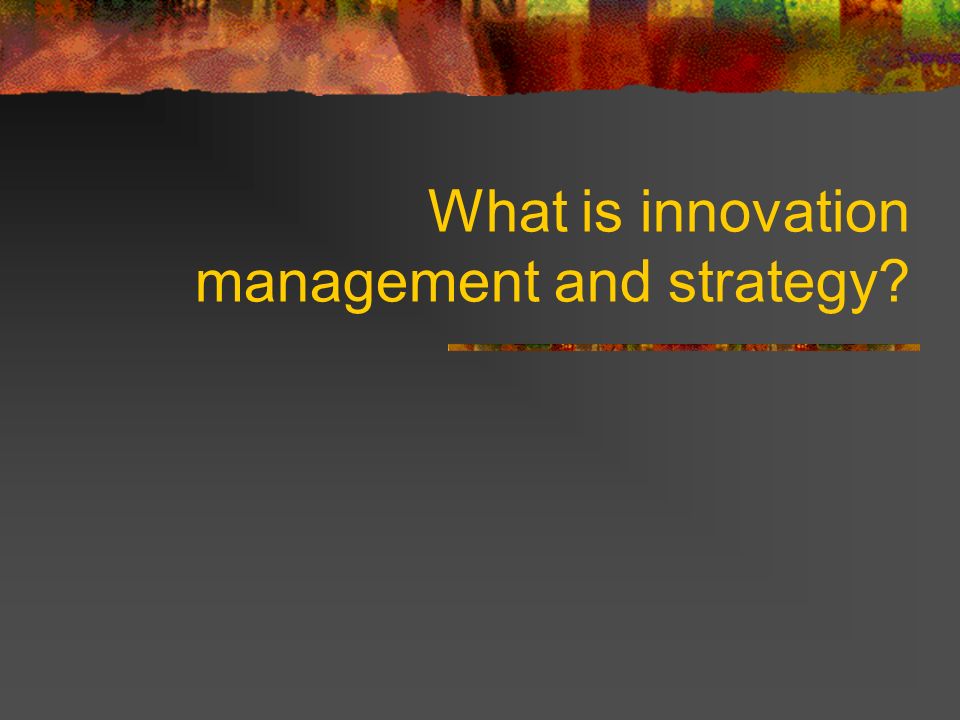 What is innovation management and strategy?